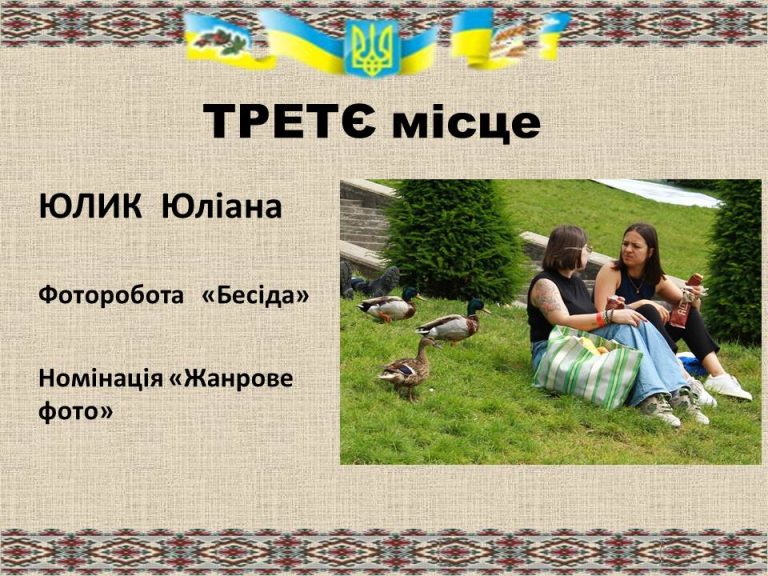 ТРЕТЄ місце

ЮЛИК Юліана

Фоторобота «Бесіда»

Номінація «Жанрове фото»